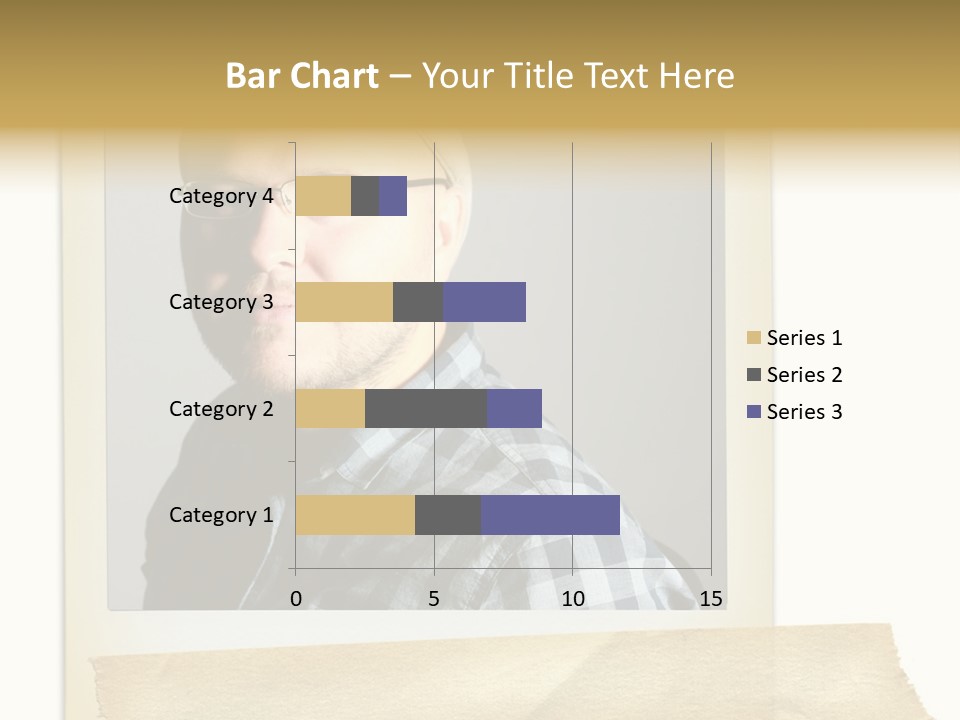 Bar Chart – Your Title Text Here

Category 4
Category 3
Category 2
Category 1

0 5 10 15

Series 1
Series 2
Series 3